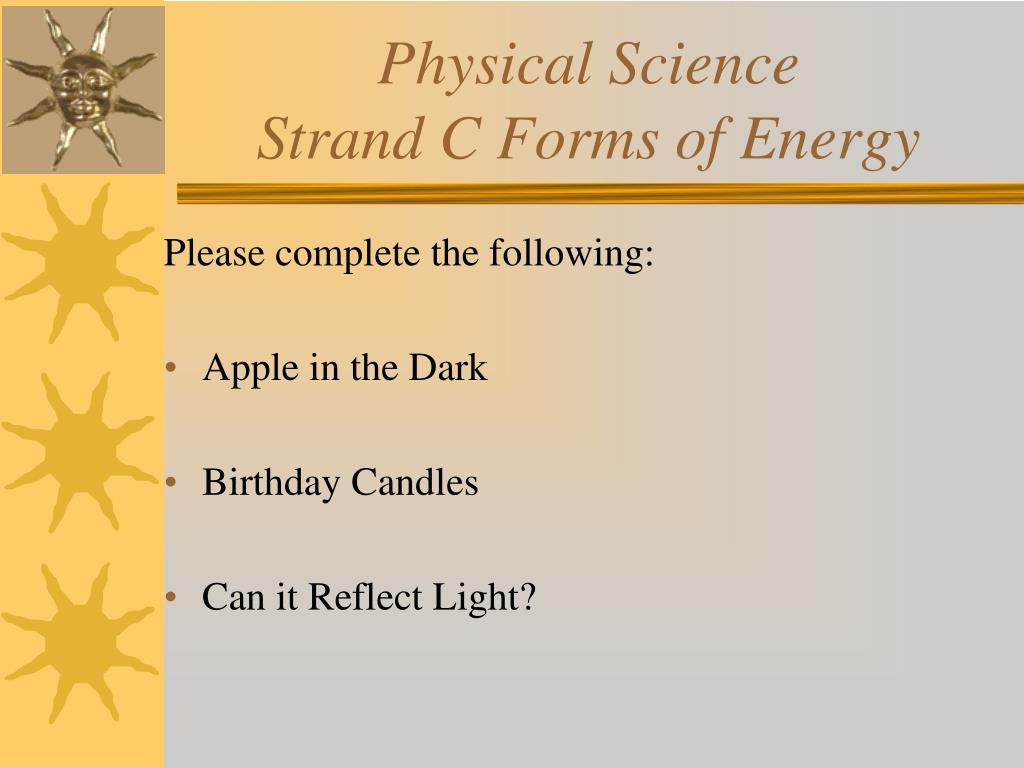 Physical Science
Strand C Forms of Energy

Please complete the following:

• Apple in the Dark

• Birthday Candles

• Can it Reflect Light?